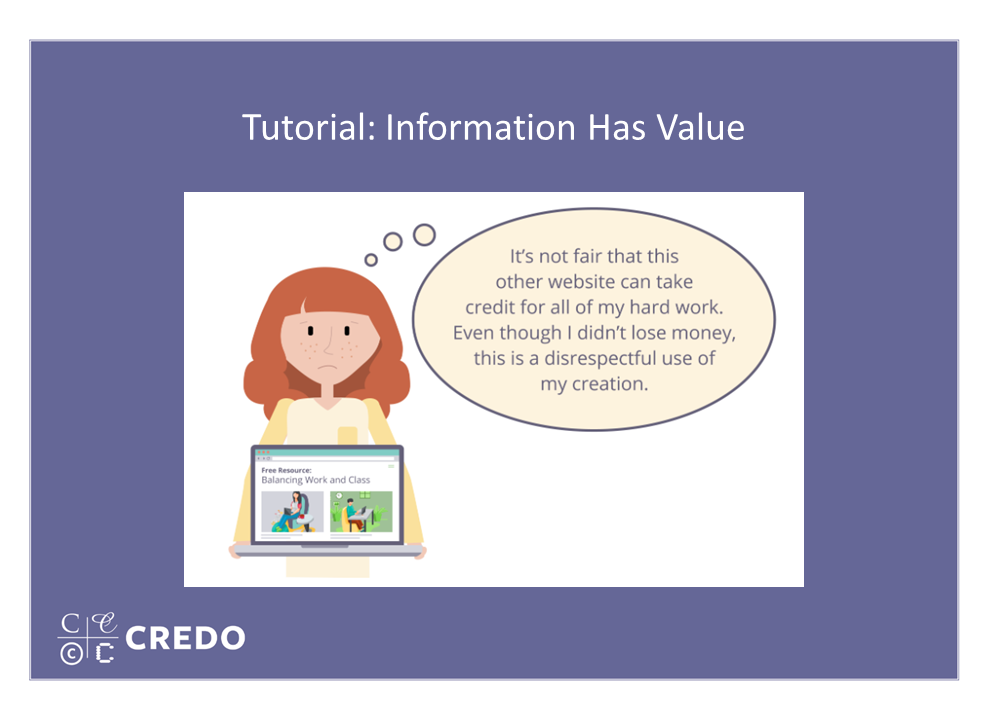 Tutorial: Information Has Value

It's not fair that this other website can take credit for all of my hard work. Even though I didn't lose money, this is a disrespectful use of my creation.

Free Resource:
Balancing Work and Class

CREDO